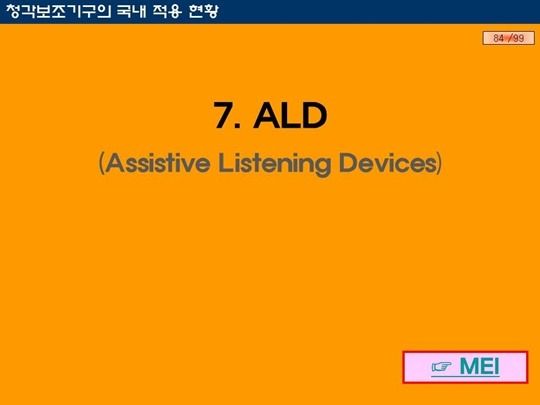 청각보조기구의 국내 적용 현황

84 /99

7. ALD

(Assistive Listening Devices)

☞ MEI